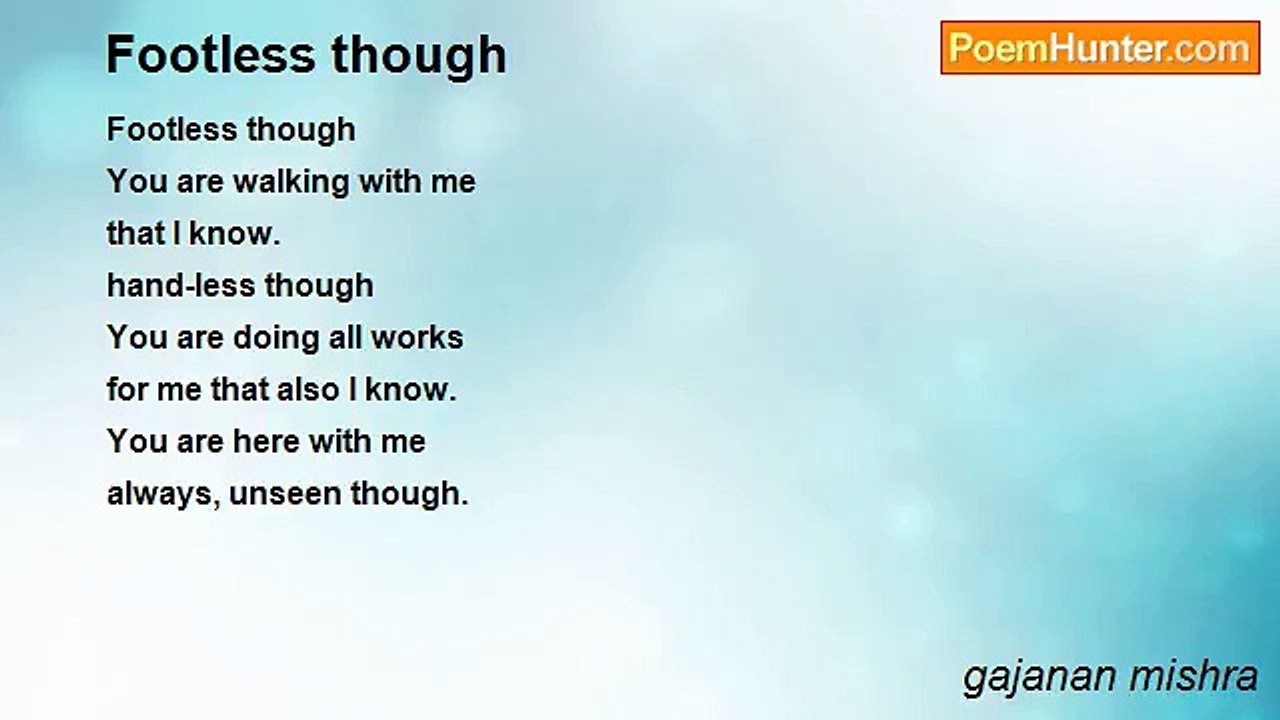 Footless though

PoemHunter.com

Footless though
You are walking with me
that I know.
hand-less though
You are doing all works
for me that also I know.
You are here with me
always, unseen though.

gajanan mishra